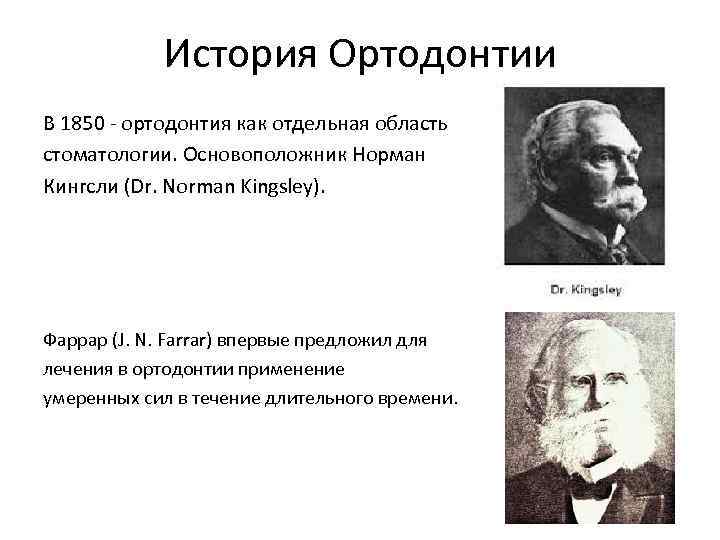 История Ортодонтии

В 1850 - ортодонтия как отдельная область стоматологии. Основоположник Норман Кингсли (Dr. Norman Kingsley).

Dr. Kingsley

Фаррар (J. N. Farrar) впервые предложил для лечения в ортодонтии применение умеренных сил в течение длительного времени.